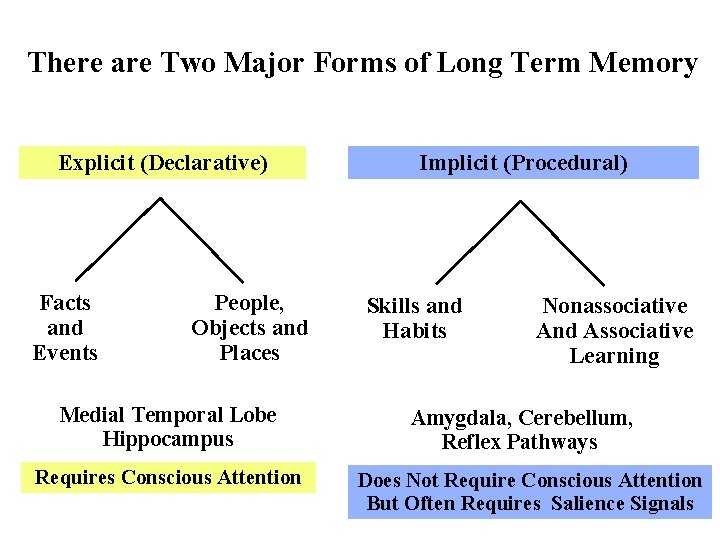 There are Two Major Forms of Long Term Memory

Explicit (Declarative)

Facts and Events

People, Objects and Places

Medial Temporal Lobe Hippocampus

Requires Conscious Attention

Implicit (Procedural)

Skills and Habits

Nonassociative And Associative Learning

Amygdala, Cerebellum, Reflex Pathways

Does Not Require Conscious Attention But Often Requires Salience Signals